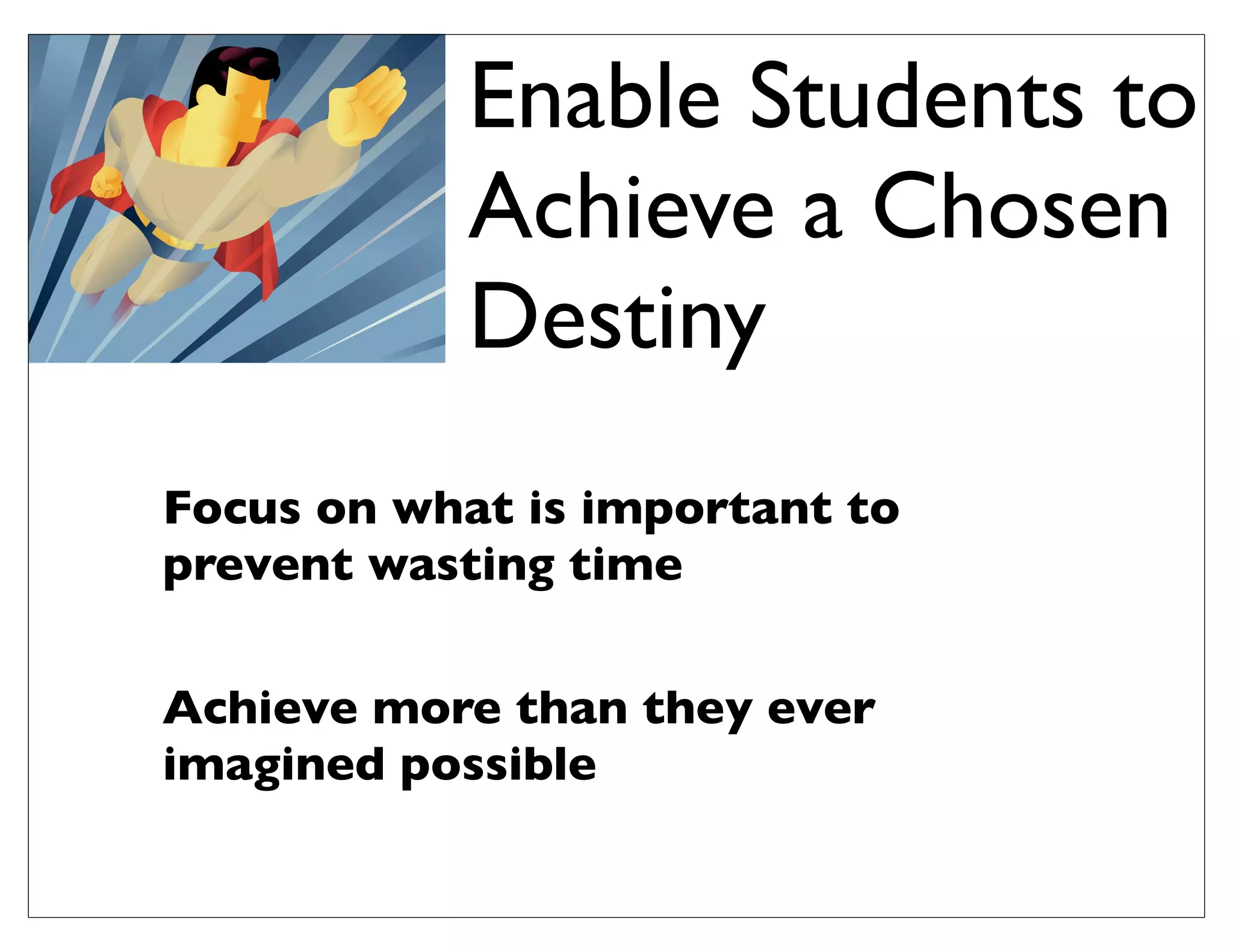 Enable Students to Achieve a Chosen Destiny

Focus on what is important to prevent wasting time

Achieve more than they ever imagined possible